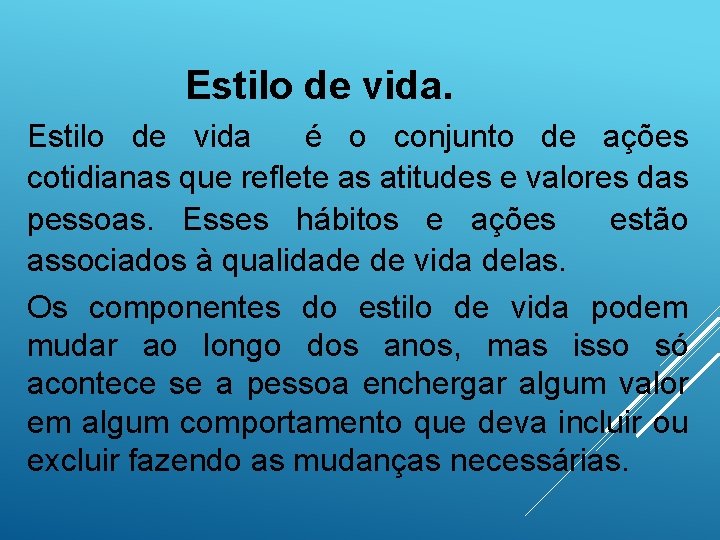 Estilo de vida.

Estilo de vida é o conjunto de ações cotidianas que reflete as atitudes e valores das pessoas. Esses hábitos e ações estão associados à qualidade de vida delas.

Os componentes do estilo de vida podem mudar ao longo dos anos, mas isso só acontece se a pessoa enchergar algum valor em algum comportamento que deva incluir ou excluir fazendo as mudanças necessárias.